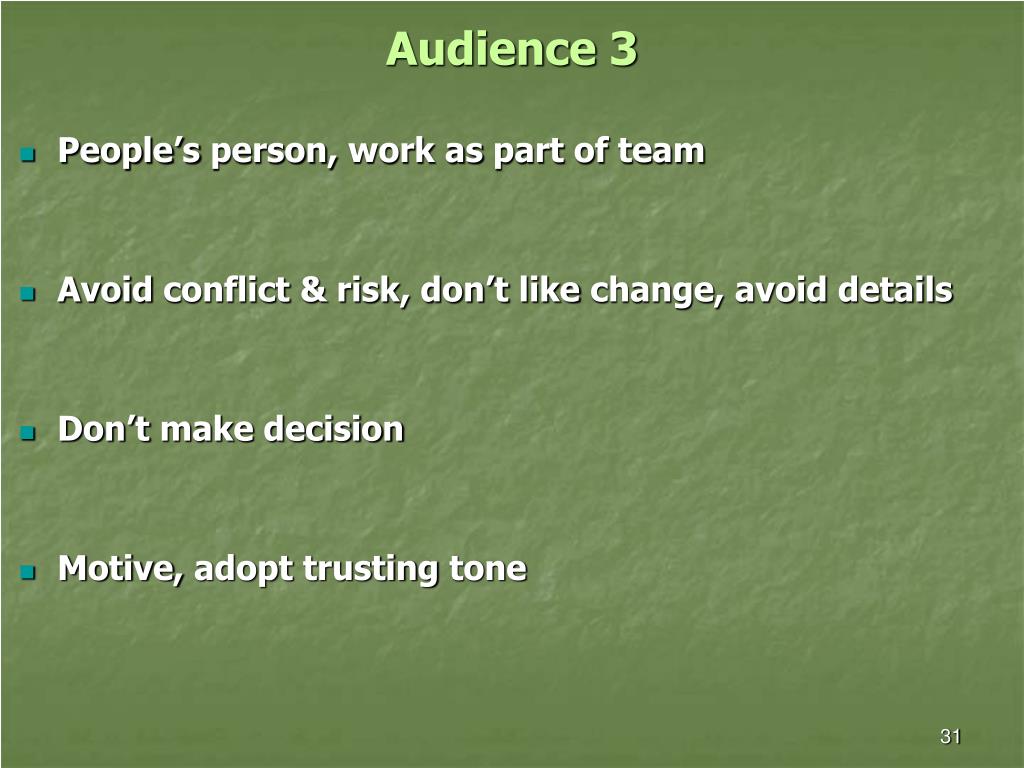 Audience 3

People’s person, work as part of team

Avoid conflict & risk, don’t like change, avoid details

Don’t make decision

Motive, adopt trusting tone

31